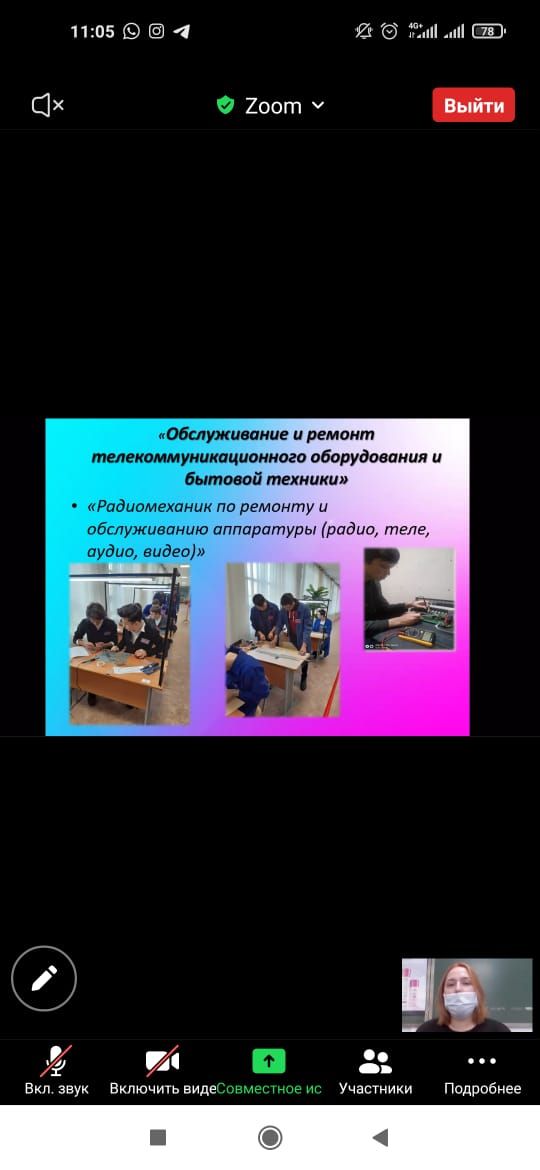 11:05 4G+ 78

Zoom

Выйти

«Обслуживание и ремонт телекоммуникационного оборудования и бытовой техники»

• «Радиомеханик по ремонту и обслуживанию аппаратуры (радио, теле, аудио, видео)»

Вкл. звук
Включить виде
Совместное ис
Участники
Подробнее